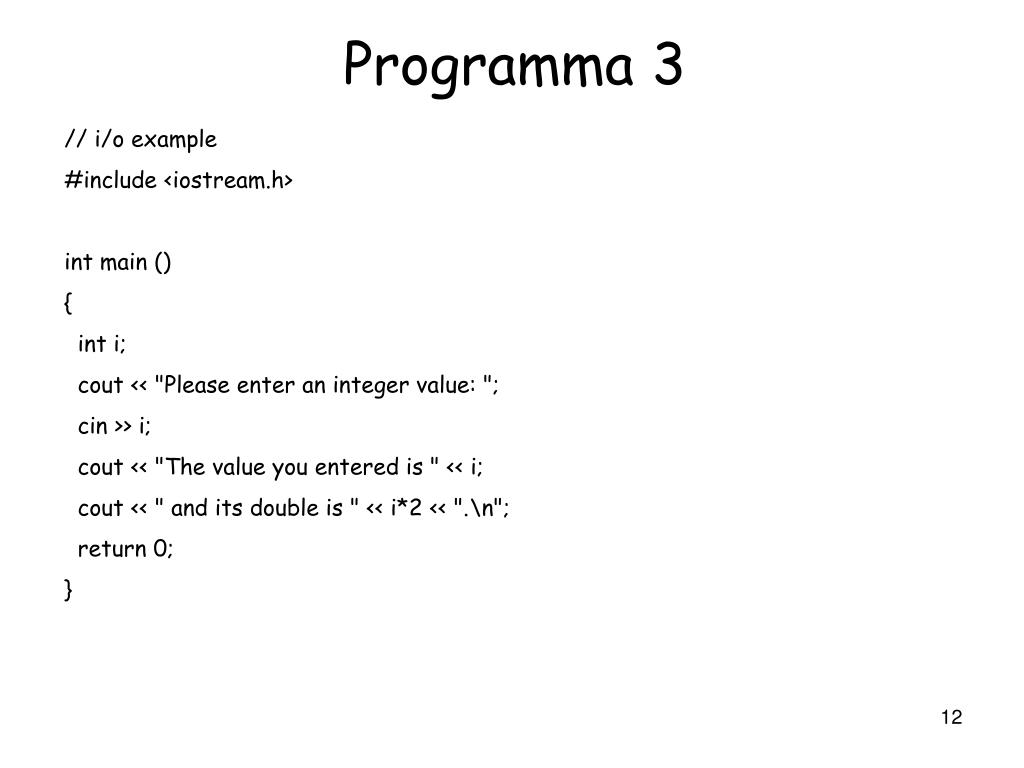 Programma 3

// i/o example
#include <iostream.h>

int main ()
{
  int i;
  cout << "Please enter an integer value: ";
  cin >> i;
  cout << "The value you entered is " << i;
  cout << " and its double is " << i*2 << ".\n";
  return 0;
}

12